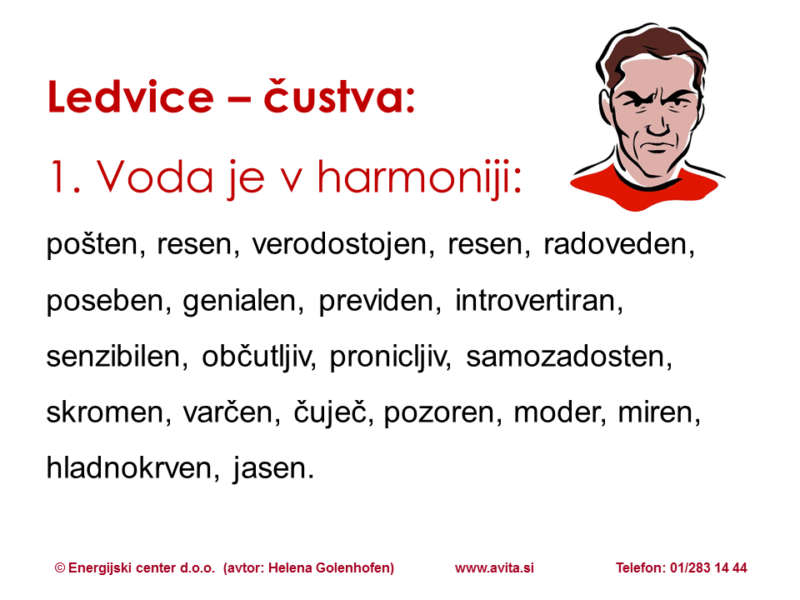 Ledvice – čustva:

1. Voda je v harmoniji:

pošten, resen, verodostojen, resen, radoveden, poseben, genialen, previden, introvertiran, senzibilen, občutljiv, pronicljiv, samozadosten, skromen, varčen, čuječ, pozoren, moder, miren, hladnokrven, jasen.

© Energijski center d.o.o. (avtor: Helena Golenhofen) www.avita.si Telefon: 01/283 14 44